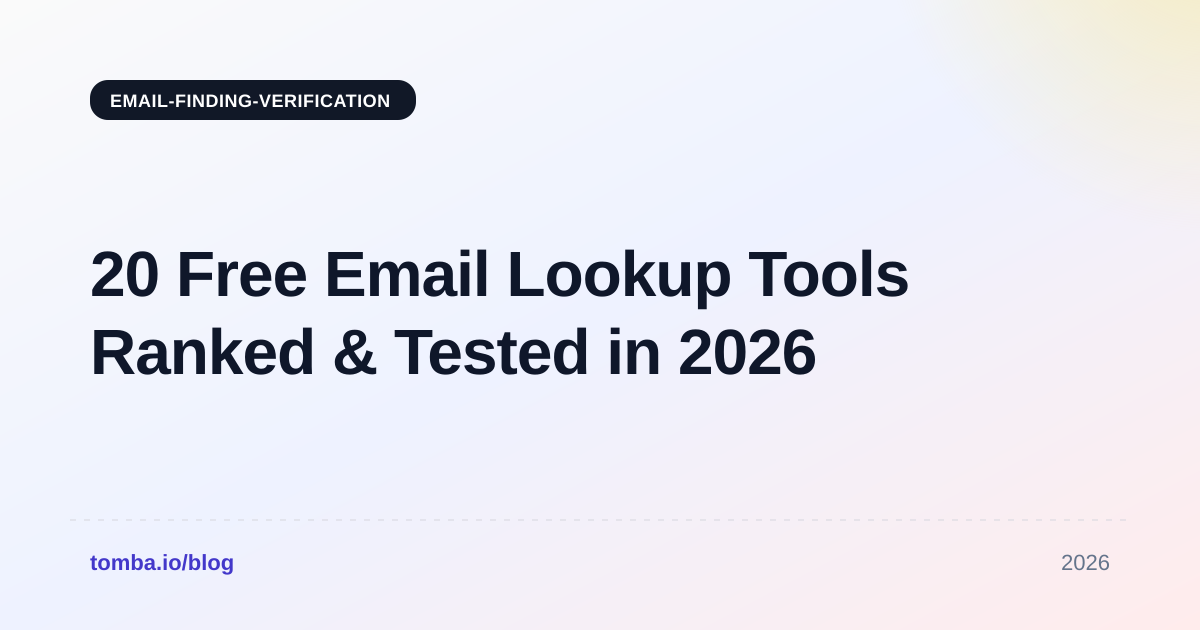 EMAIL-FINDING-VERIFICATION

20 Free Email Lookup Tools Ranked & Tested in 2026

tomba.io/blog

2026